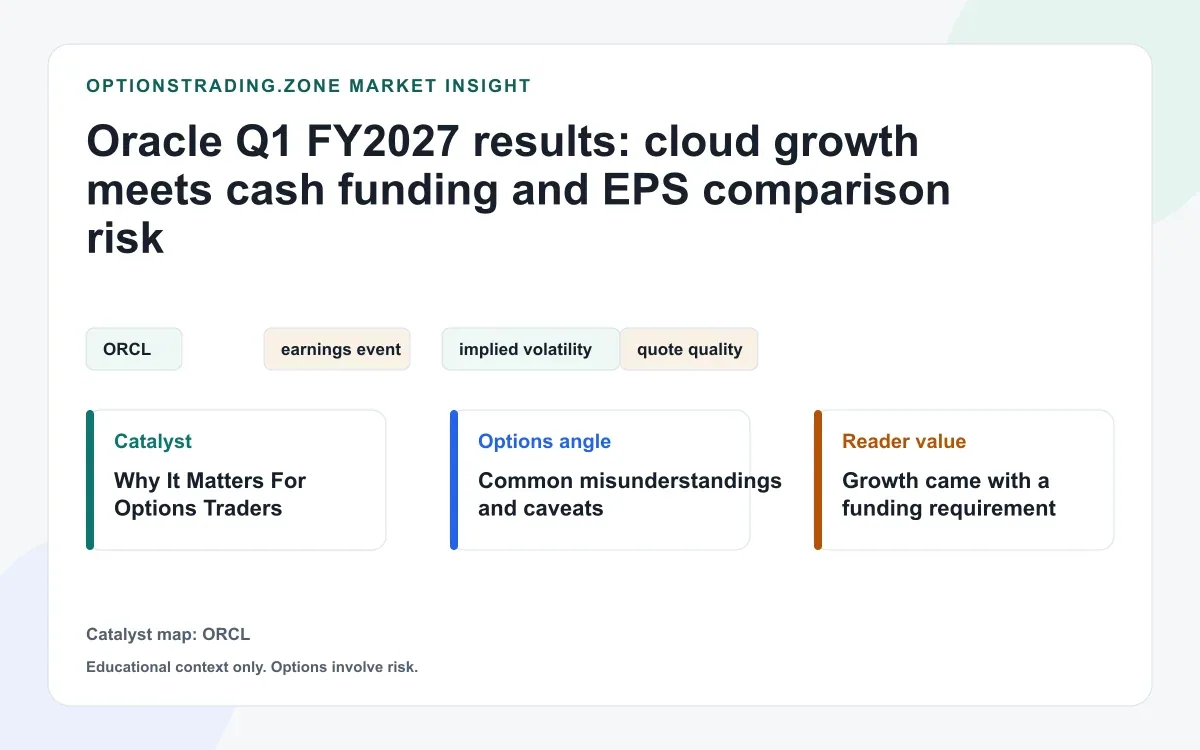 OPTIONSTRADING.ZONE MARKET INSIGHT

Oracle Q1 FY2027 results: cloud growth meets cash funding and EPS comparison risk

ORCL

earnings event

implied volatility

quote quality

Catalyst

Why It Matters For Options Traders

Options angle

Common misunderstandings and caveats

Reader value

Growth came with a funding requirement

Catalyst map: ORCL

Educational context only. Options involve risk.